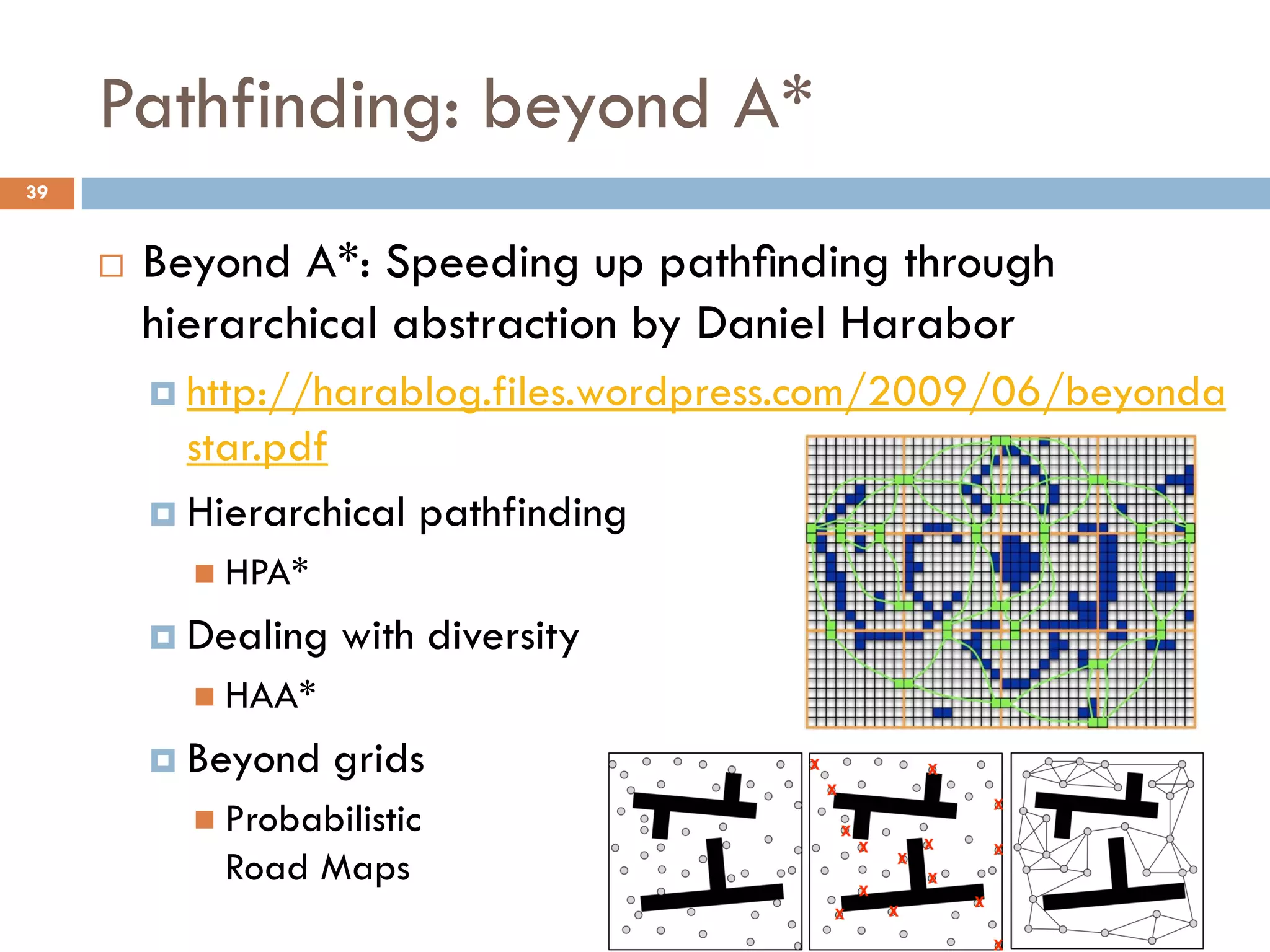 Pathfinding: beyond A*

39

Beyond A*: Speeding up pathfinding through hierarchical abstraction by Daniel Harabor

http://harablog.files.wordpress.com/2009/06/beyondastar.pdf

Hierarchical pathfinding

HPA*

Dealing with diversity

HAA*

Beyond grids

Probabilistic Road Maps